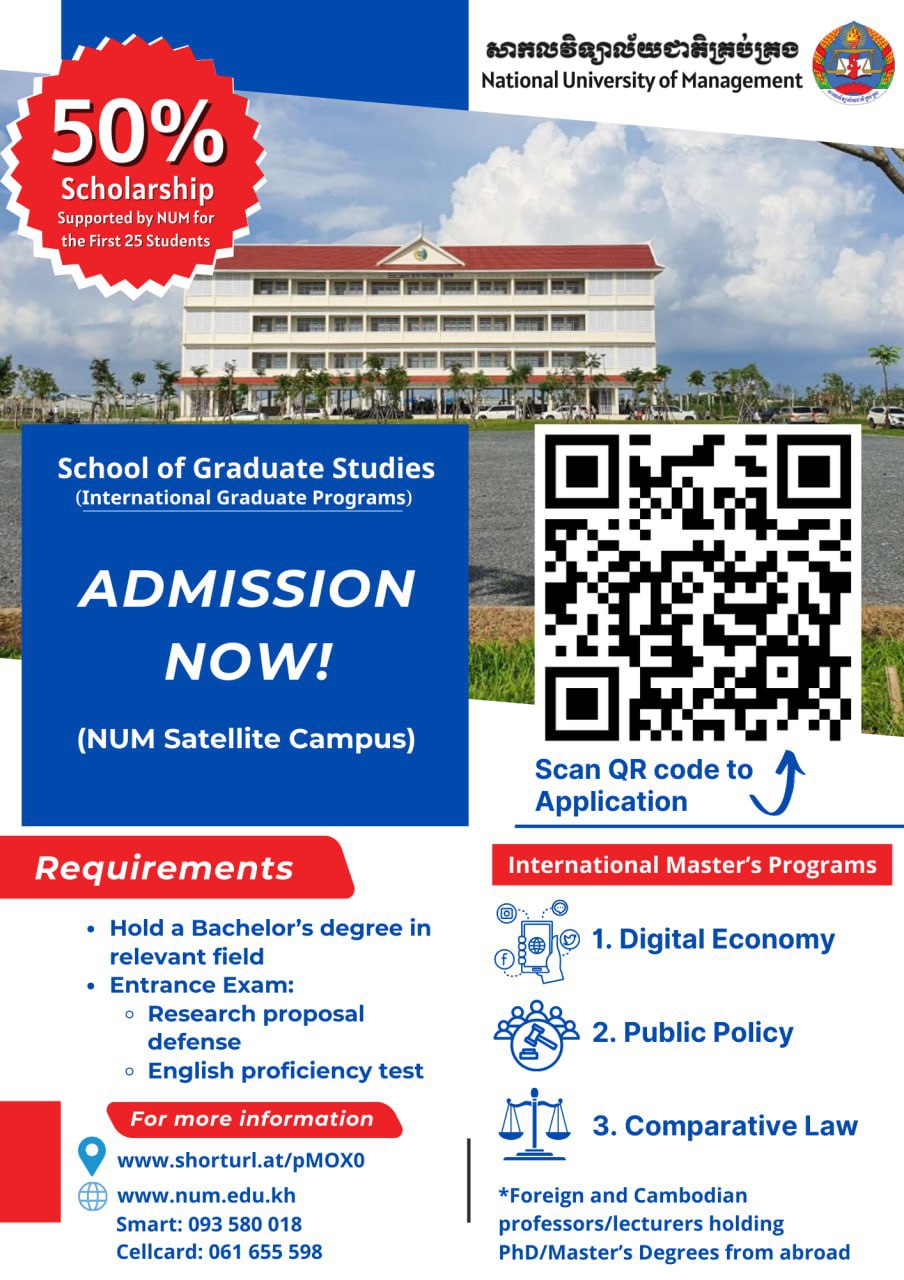 សាកលវិទ្យាល័យជាតិគ្រប់គ្រង
National University of Management

50%
Scholarship
Supported by NUM for the First 25 Students

School of Graduate Studies
(International Graduate Programs)

ADMISSION NOW!

(NUM Satellite Campus)

Scan QR code to Application

Requirements

- Hold a Bachelor's degree in relevant field
- Entrance Exam:
  - Research proposal defense
  - English proficiency test

For more information

www.shorturl.at/pMOX0
www.num.edu.kh
Smart: 093 580 018
Cellcard: 061 655 598

International Master's Programs

1. Digital Economy
2. Public Policy
3. Comparative Law

*Foreign and Cambodian professors/lecturers holding PhD/Master's Degrees from abroad